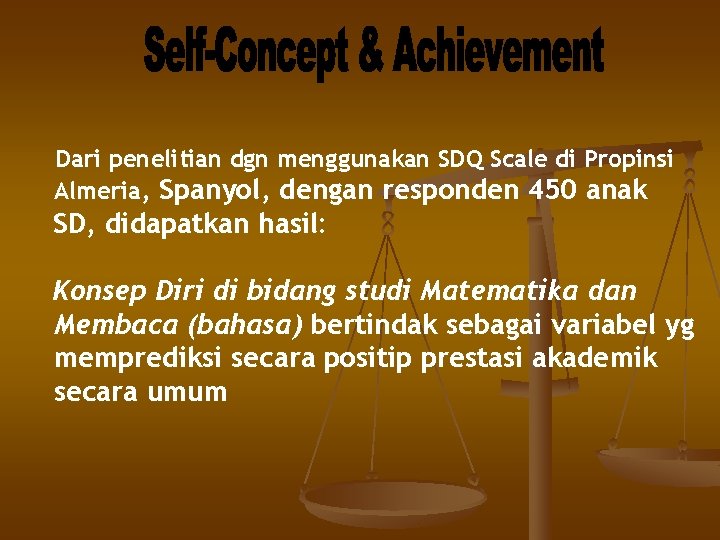 Self-Concept & Achievement

Dari penelitian dgn menggunakan SDQ Scale di Propinsi Almeria, Spanyol, dengan responden 450 anak SD, didapatkan hasil:

Konsep Diri di bidang studi Matematika dan Membaca (bahasa) bertindak sebagai variabel yg memprediksi secara positip prestasi akademik secara umum